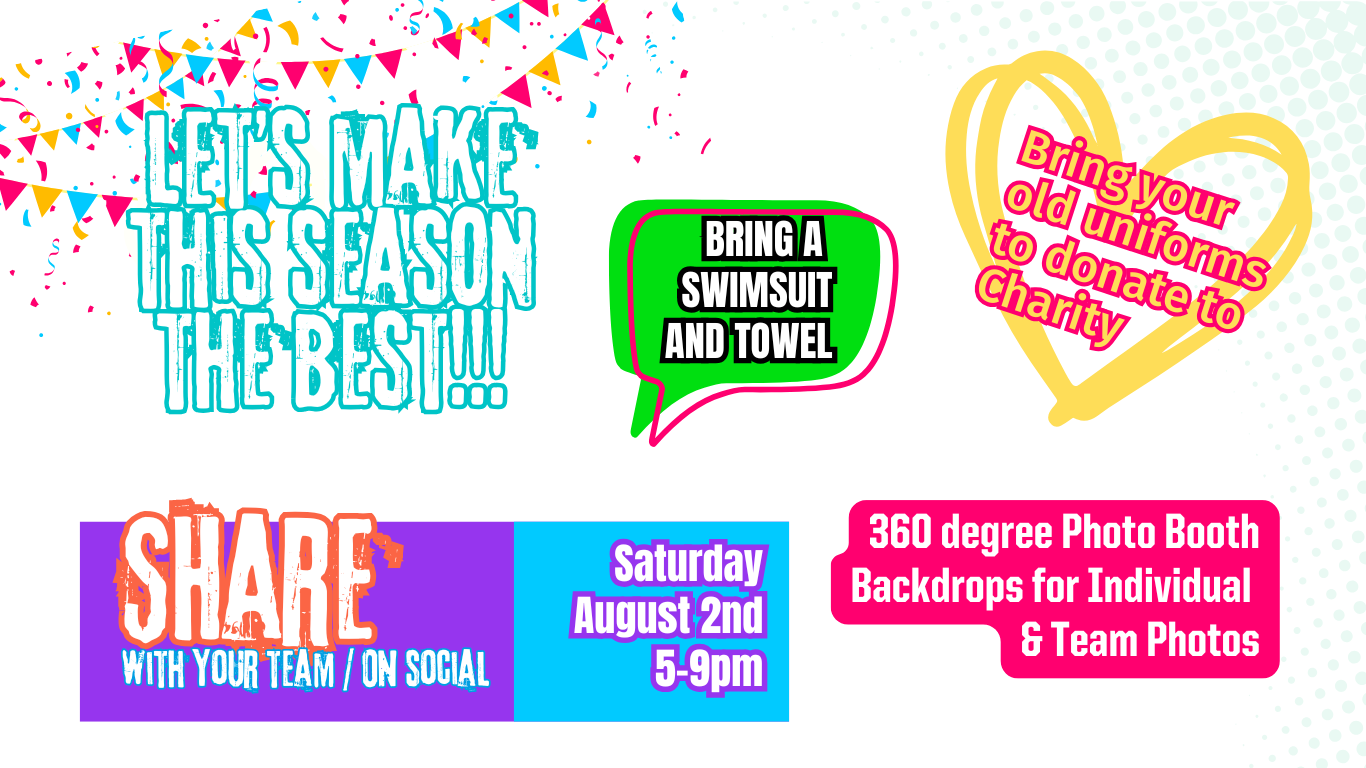 LET'S MAKE THIS SEASON THE BEST!!!

BRING A SWIMSUIT AND TOWEL

Bring your old uniforms to donate to charity

SHARE
WITH YOUR TEAM / ON SOCIAL

Saturday August 2nd 5-9pm

360 degree Photo Booth Backdrops for Individual & Team Photos